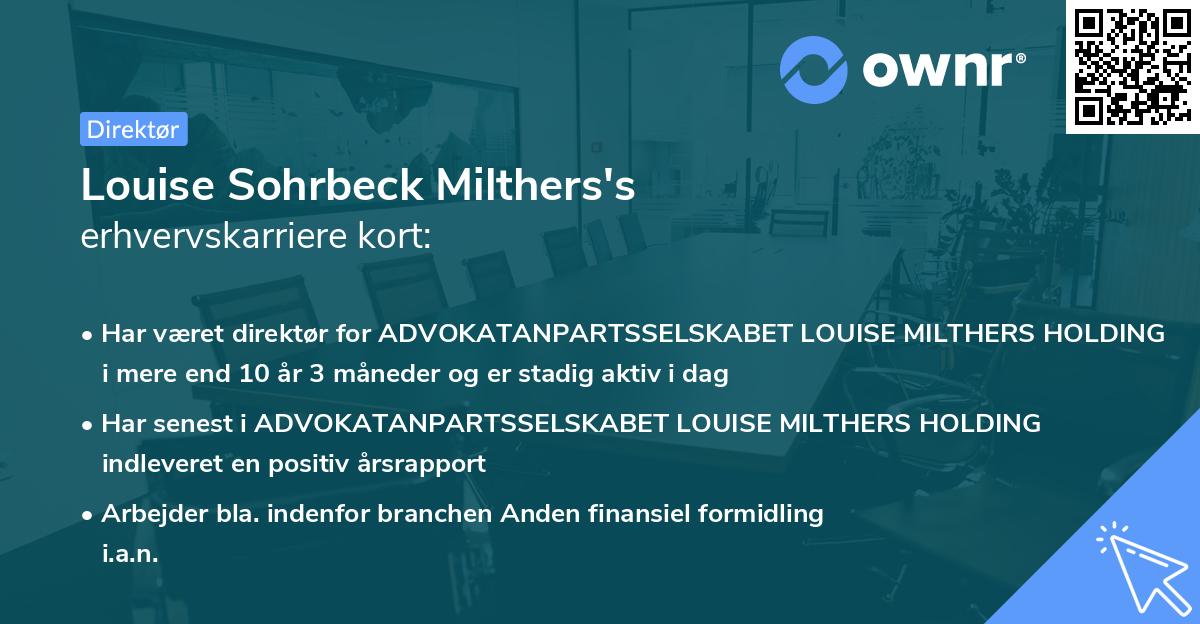 ownr®

Direktør

Louise Sohrbeck Milthers's
erhvervskarriere kort:

• Har været direktør for ADVOKATANPARTSSELSKABET LOUISE MILTHERS HOLDING i mere end 10 år 3 måneder og er stadig aktiv i dag

• Har senest i ADVOKATANPARTSSELSKABET LOUISE MILTHERS HOLDING indleveret en positiv årsrapport

• Arbejder bla. indenfor branchen Anden finansiel formidling i.a.n.